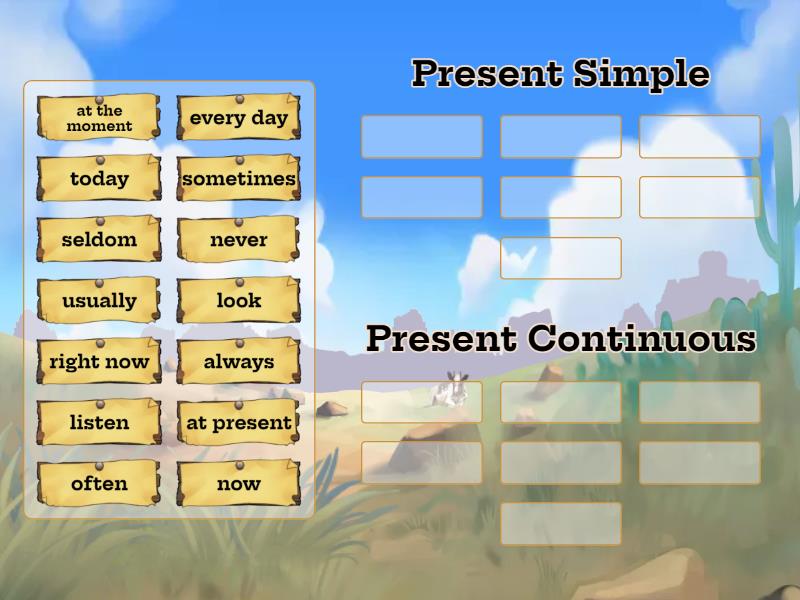 at the moment
every day
today
sometimes
seldom
never
usually
look
right now
always
listen
at present
often
now

Present Simple

Present Continuous